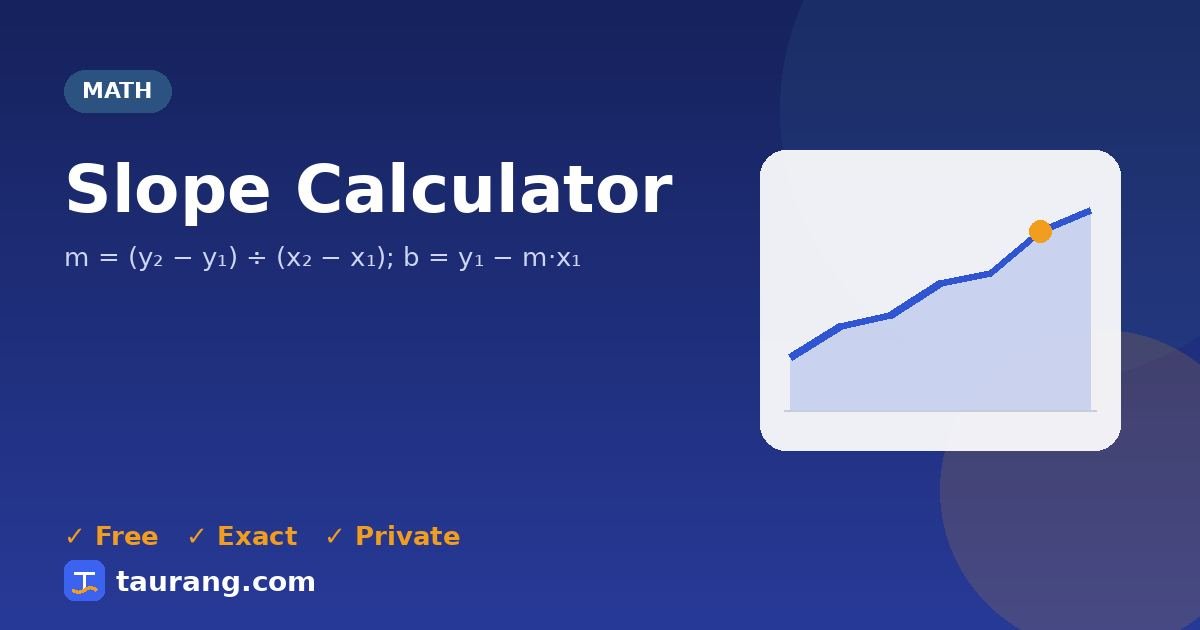 MATH

Slope Calculator

$m = (y_2 - y_1) \div (x_2 - x_1)$; $b = y_1 - m \cdot x_1$

✓ Free ✓ Exact ✓ Private

taurang.com